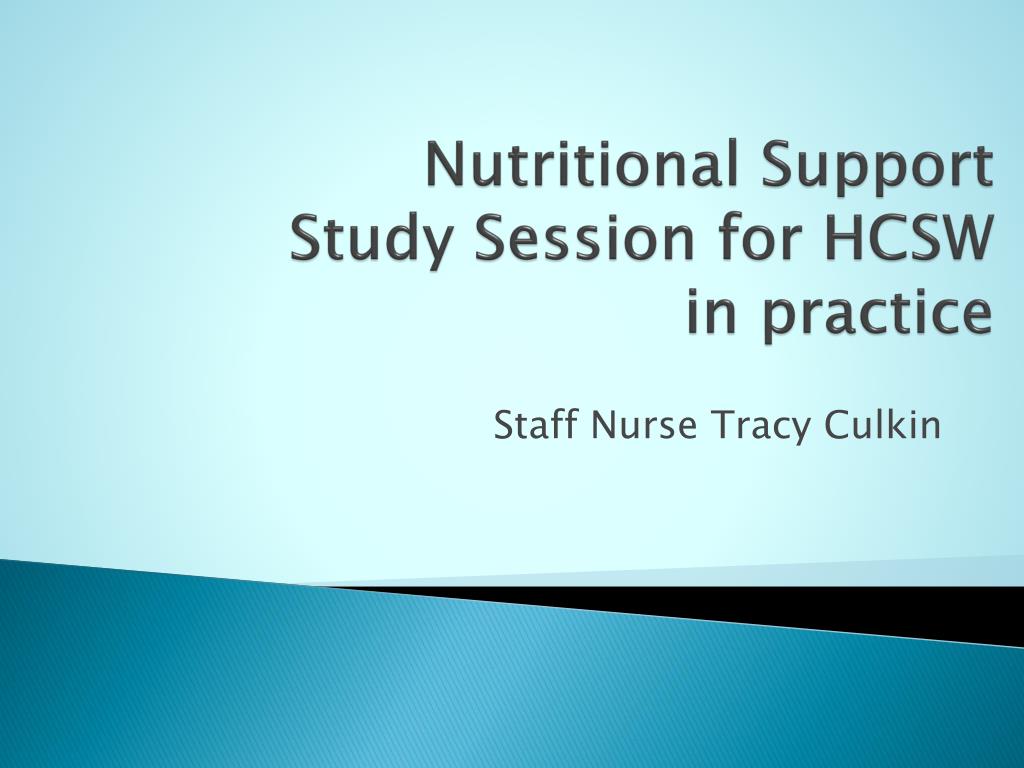 Nutritional Support Study Session for HCSW in practice

Staff Nurse Tracy Culkin